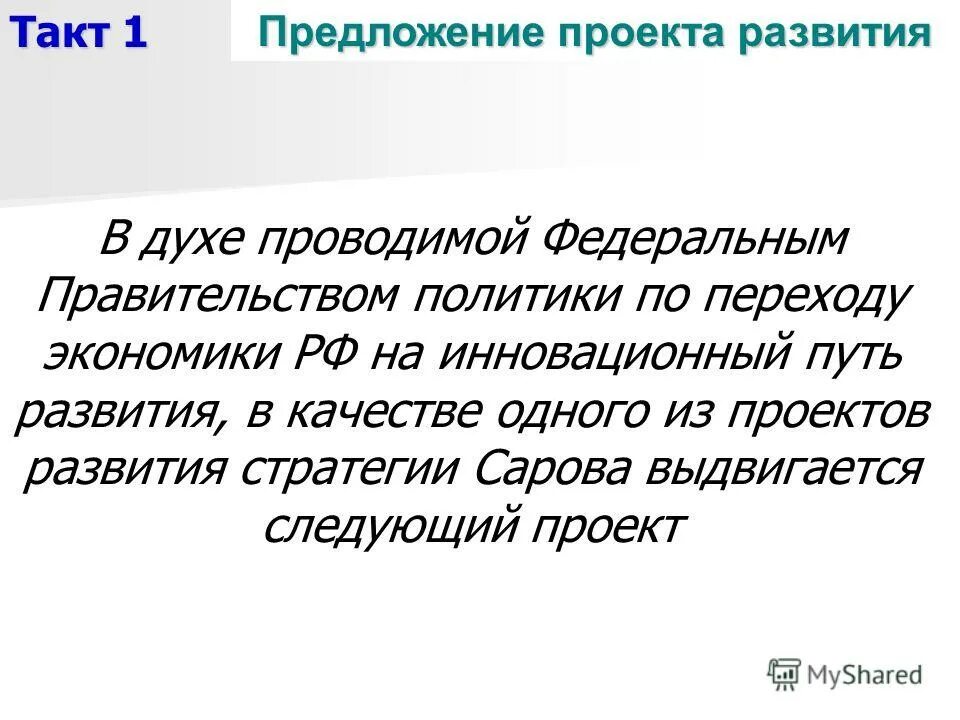 Такт 1 Предложение проекта развития

В духе проводимой Федеральным Правительством политики по переходу экономики РФ на инновационный путь развития, в качестве одного из проектов развития стратегии Сарова выдвигается следующий проект

MyShared